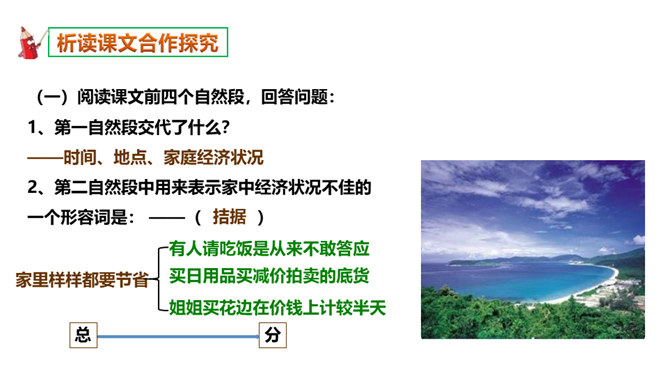 析读课文合作探究

（一）阅读课文前四个自然段，回答问题：

1、第一自然段交代了什么？

——时间、地点、家庭经济状况

2、第二自然段中用来表示家中经济状况不佳的一个形容词是：——（ 拮据 ）

家里样样都要节省

有人请吃饭是从来不敢答应

买日用品买减价拍卖的底货

姐姐买花边在价钱上计较半天

总

分